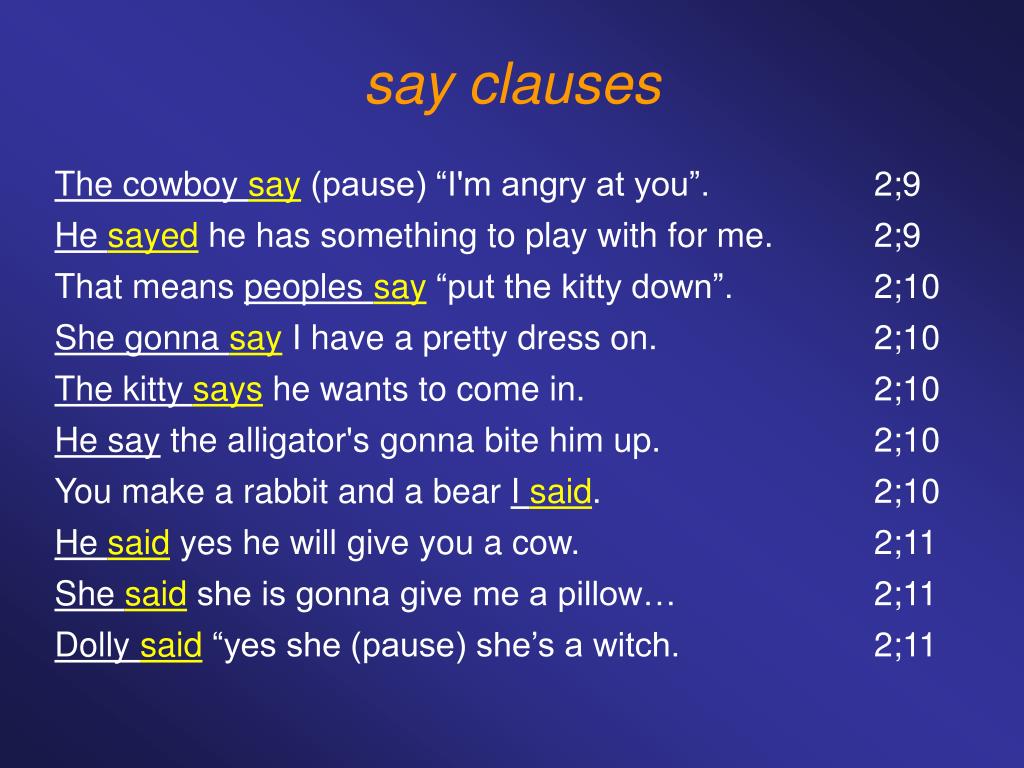 say clauses

The cowboy say (pause) “I'm angry at you”. 2;9

He sayed he has something to play with for me. 2;9

That means peoples say “put the kitty down”. 2;10

She gonna say I have a pretty dress on. 2;10

The kitty says he wants to come in. 2;10

He say the alligator's gonna bite him up. 2;10

You make a rabbit and a bear I said. 2;10

He said yes he will give you a cow. 2;11

She said she is gonna give me a pillow… 2;11

Dolly said “yes she (pause) she’s a witch. 2;11